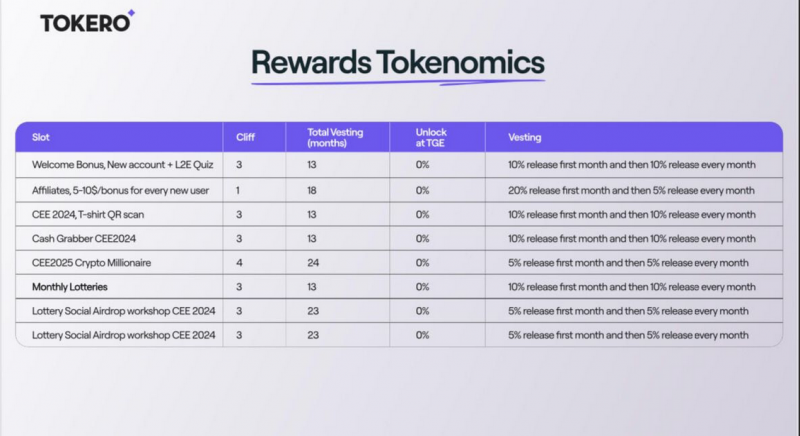 TOKERO

Rewards Tokenomics

| Slot | Cliff | Total Vesting (months) | Unlock at TGE | Vesting |
|---|---|---|---|---|
| Welcome Bonus, New account + L2E Quiz | 3 | 13 | 0% | 10% release first month and then 10% release every month |
| Affiliates, 5-10$/bonus for every new user | 1 | 18 | 0% | 20% release first month and then 5% release every month |
| CEE 2024, T-shirt QR scan | 3 | 13 | 0% | 10% release first month and then 10% release every month |
| Cash Grabber CEE2024 | 3 | 13 | 0% | 10% release first month and then 10% release every month |
| CEE2025 Crypto Millionaire | 4 | 24 | 0% | 5% release first month and then 5% release every month |
| Monthly Lotteries | 3 | 13 | 0% | 10% release first month and then 10% release every month |
| Lottery Social Airdrop workshop CEE 2024 | 3 | 23 | 0% | 5% release first month and then 5% release every month |
| Lottery Social Airdrop workshop CEE 2024 | 3 | 23 | 0% | 5% release first month and then 5% release every month |